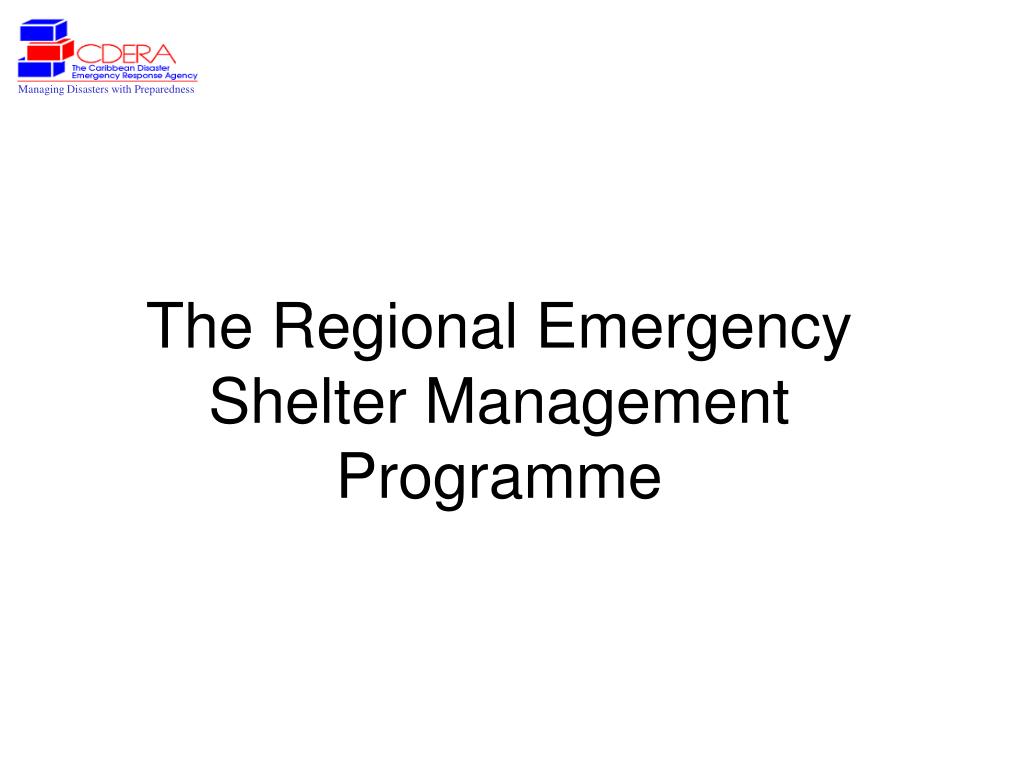 CDERA
The Caribbean Disaster Emergency Response Agency
Managing Disasters with Preparedness

The Regional Emergency Shelter Management Programme